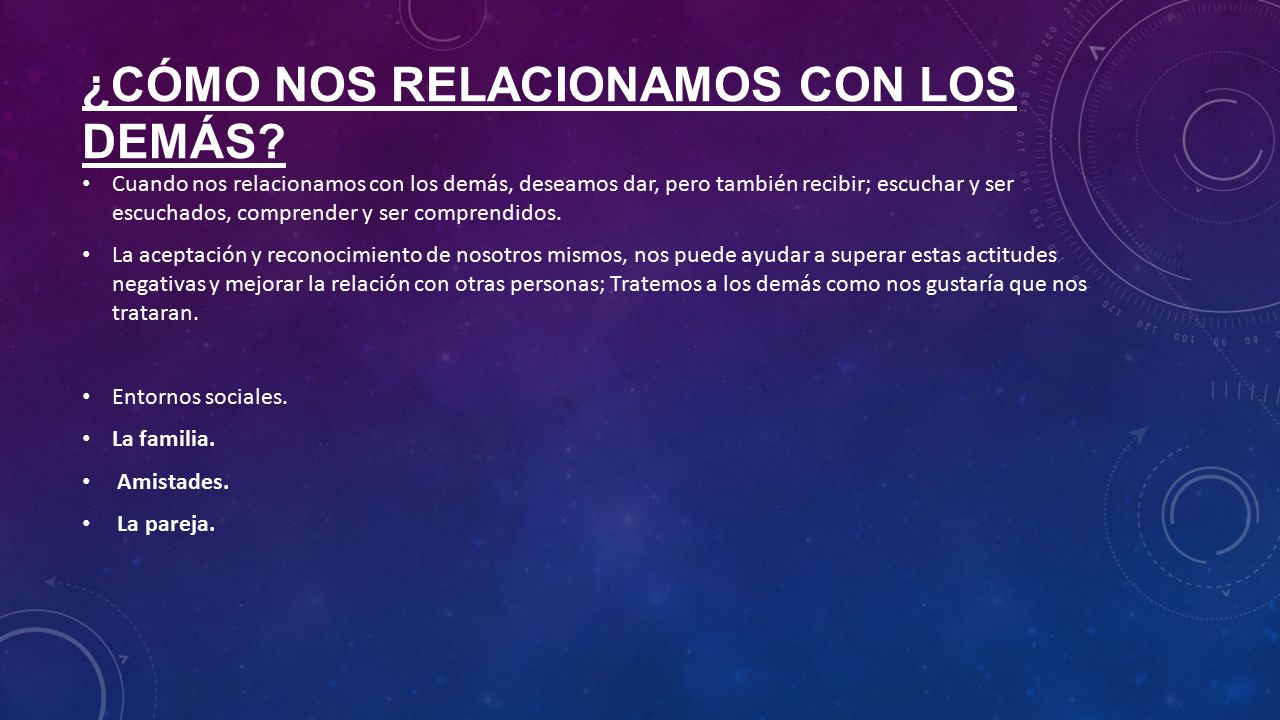 ¿CÓMO NOS RELACIONAMOS CON LOS DEMÁS?

• Cuando nos relacionamos con los demás, deseamos dar, pero también recibir; escuchar y ser escuchados, comprender y ser comprendidos.

• La aceptación y reconocimiento de nosotros mismos, nos puede ayudar a superar estas actitudes negativas y mejorar la relación con otras personas; Tratemos a los demás como nos gustaría que nos trataran.

• Entornos sociales.

• La familia.

• Amistades.

• La pareja.